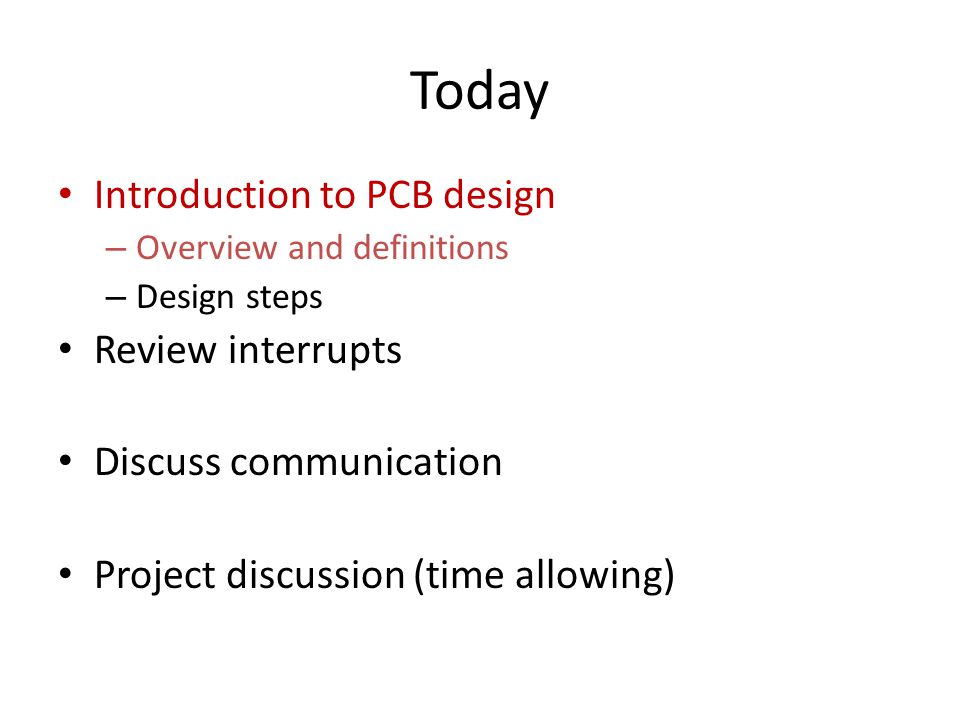 Today

• Introduction to PCB design
  – Overview and definitions
  – Design steps
• Review interrupts

• Discuss communication

• Project discussion (time allowing)